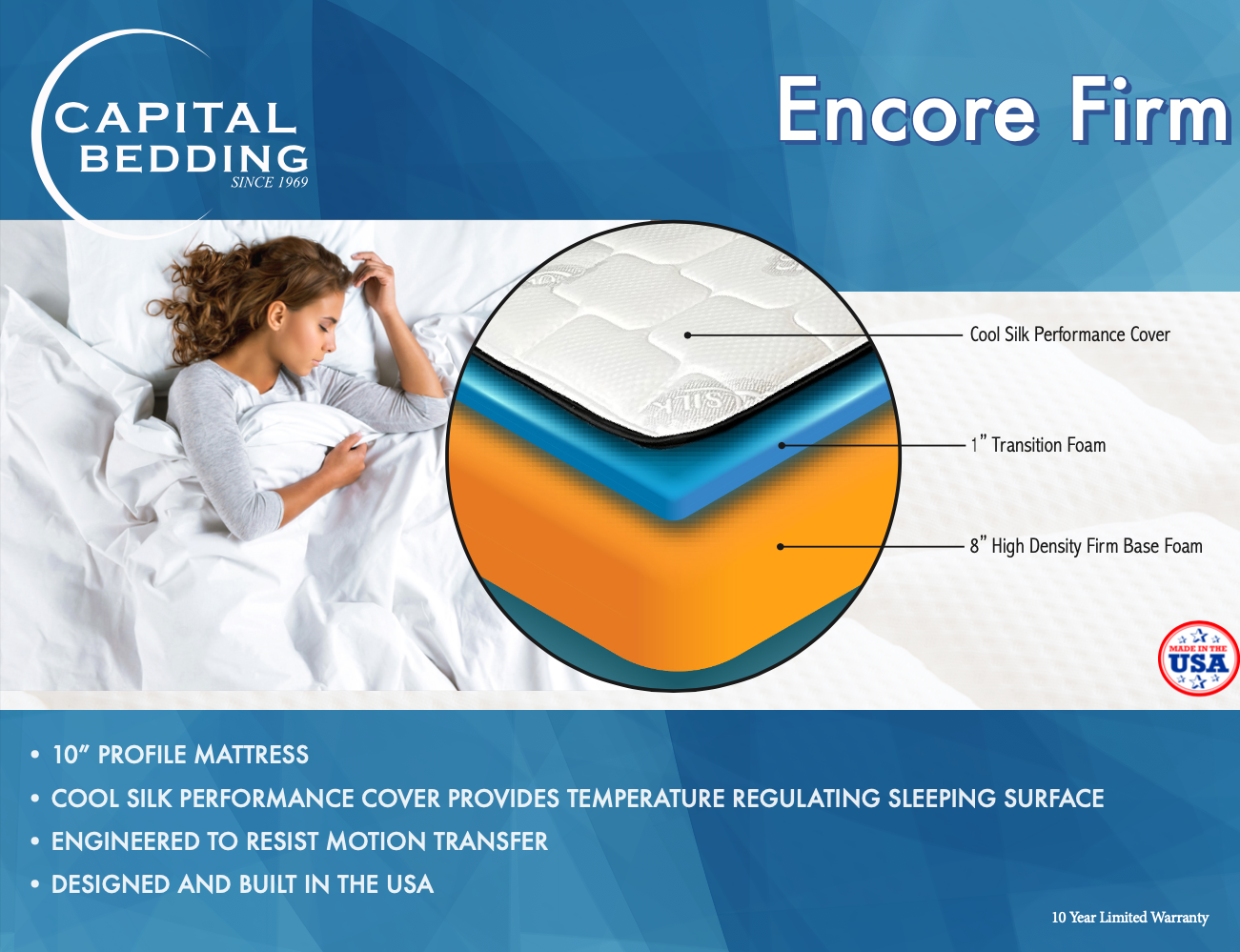 CAPITAL BEDDING
SINCE 1969

Encore Firm

Cool Silk Performance Cover

1" Transition Foam

8" High Density Firm Base Foam

MADE IN THE USA

• 10" PROFILE MATTRESS
• COOL SILK PERFORMANCE COVER PROVIDES TEMPERATURE REGULATING SLEEPING SURFACE
• ENGINEERED TO RESIST MOTION TRANSFER
• DESIGNED AND BUILT IN THE USA

10 Year Limited Warranty